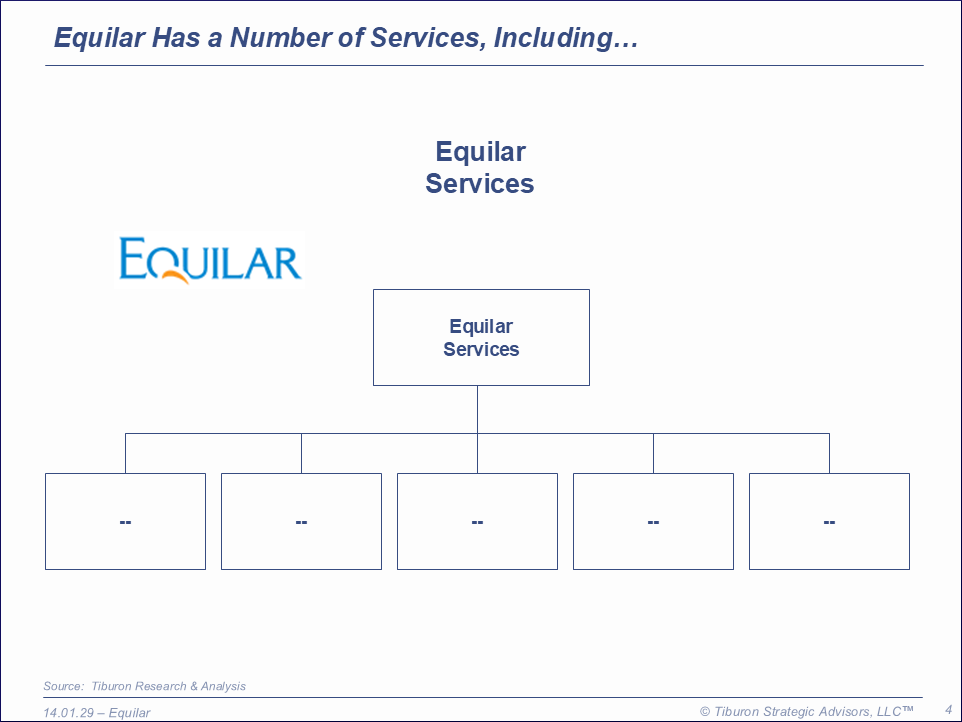 Equilar Has a Number of Services, Including…

Equilar Services

EQUILAR

Equilar Services

--

--

--

--

--

Source: Tiburon Research & Analysis

14.01.29 – Equilar

© Tiburon Strategic Advisors, LLC™

4